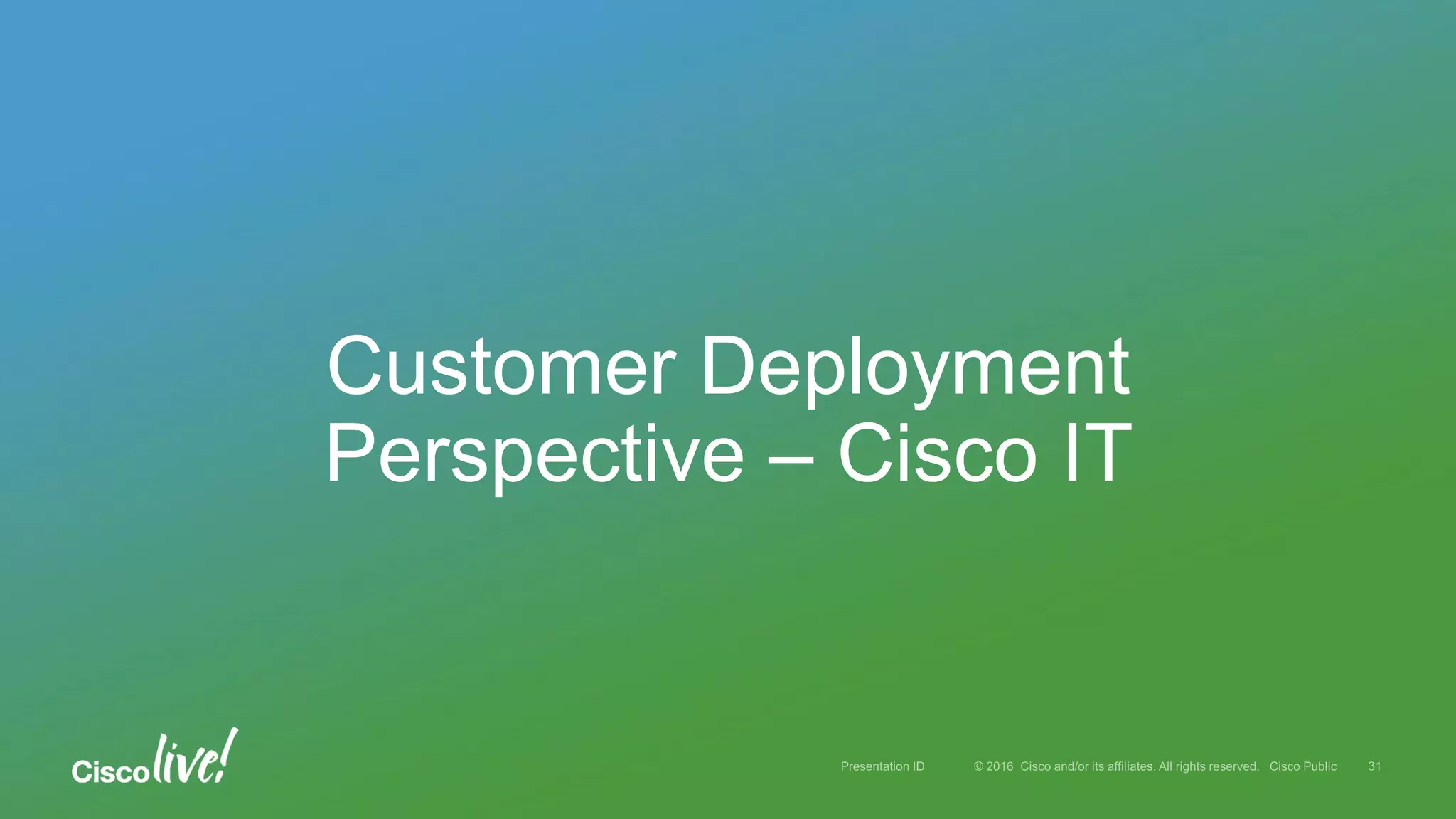 Customer Deployment Perspective – Cisco IT

Cisco live!

Presentation ID © 2016 Cisco and/or its affiliates. All rights reserved. Cisco Public 31